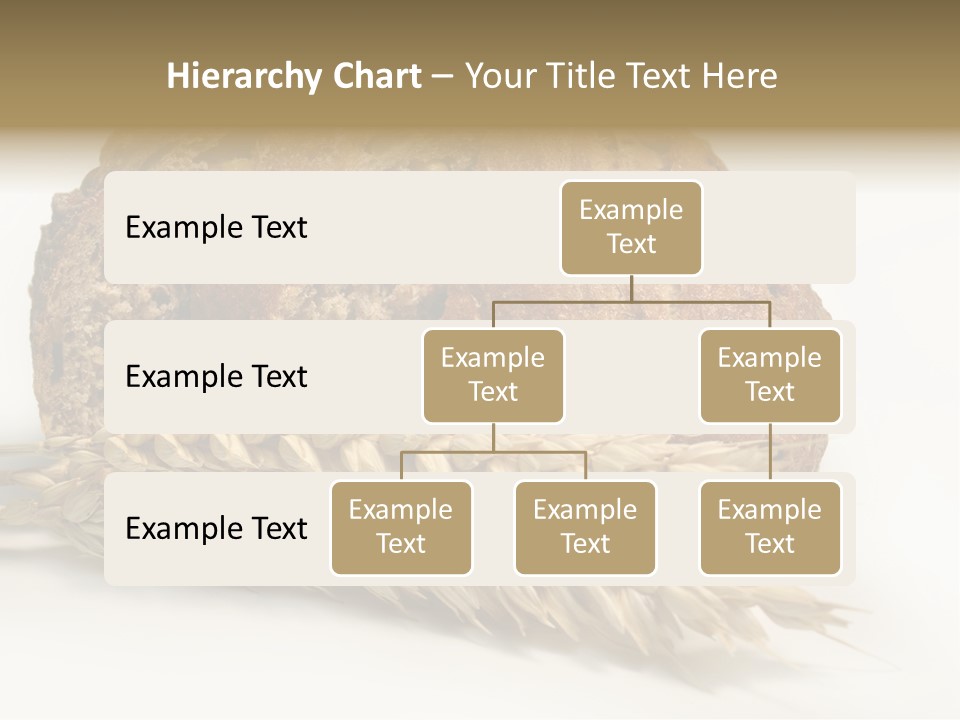 Hierarchy Chart – Your Title Text Here

Example Text

Example Text

Example Text

Example Text

Example Text

Example Text

Example Text

Example Text

Example Text